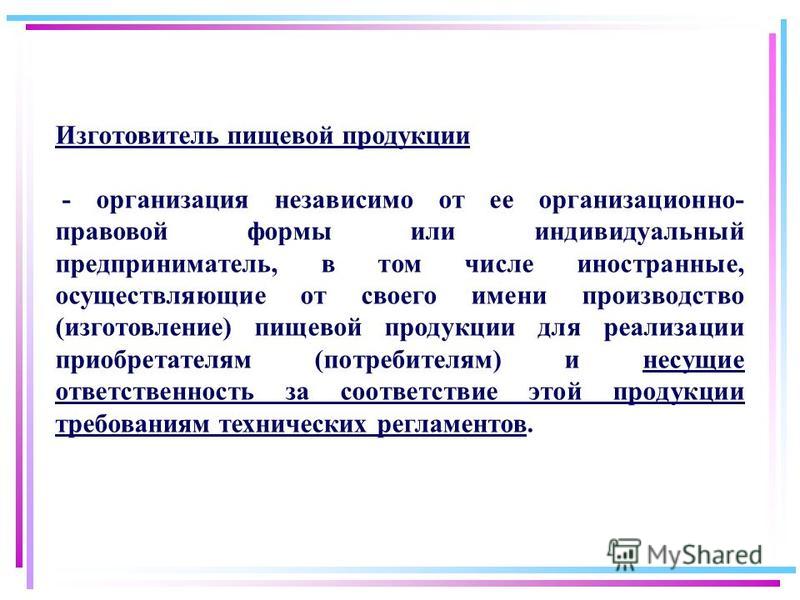 Изготовитель пищевой продукции

- организация независимо от ее организационно-правовой формы или индивидуальный предприниматель, в том числе иностранные, осуществляющие от своего имени производство (изготовление) пищевой продукции для реализации приобретателям (потребителям) и несущие ответственность за соответствие этой продукции требованиям технических регламентов.

MyShared